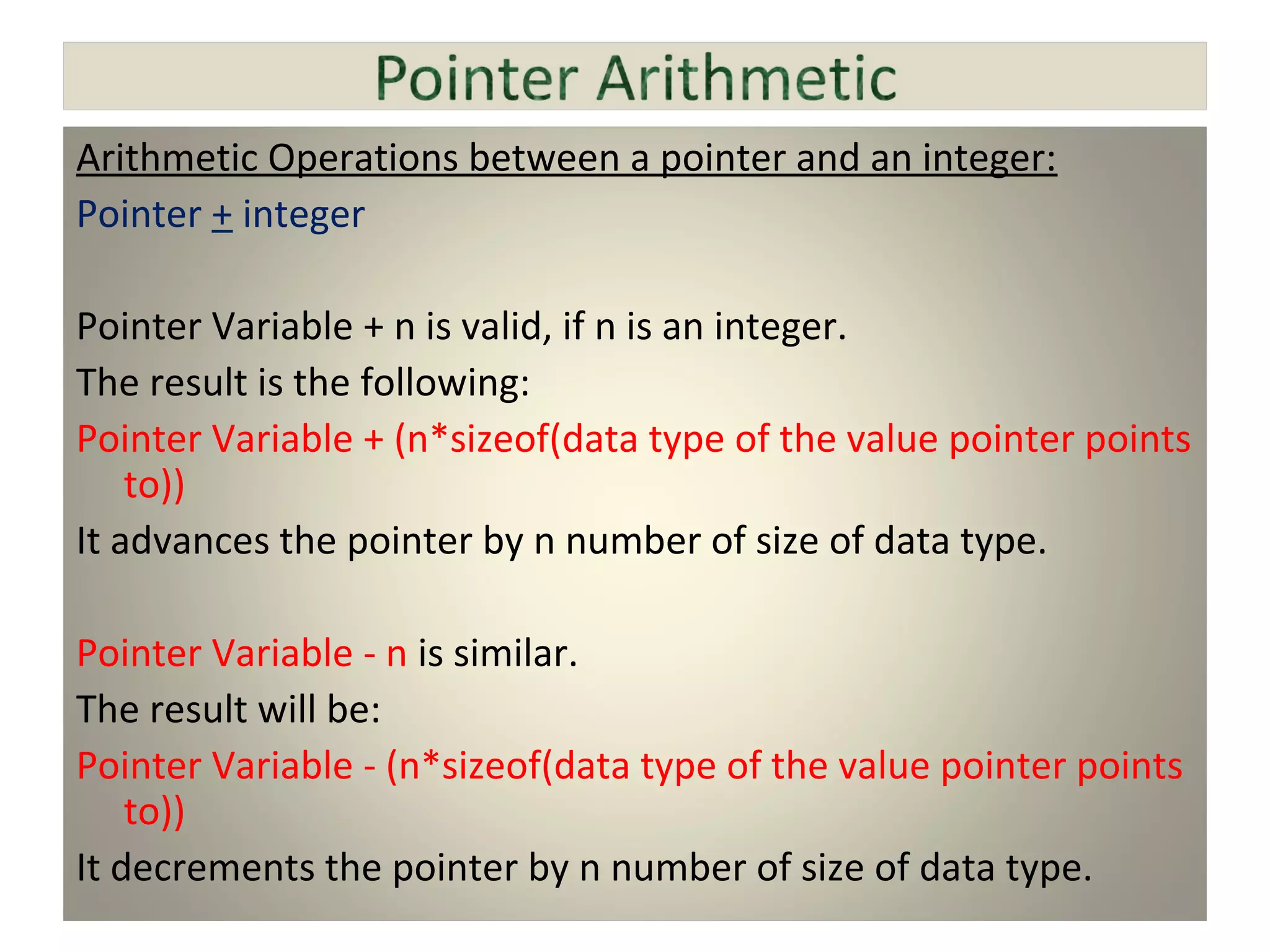 Pointer Arithmetic

Arithmetic Operations between a pointer and an integer:

Pointer ± integer

Pointer Variable + n is valid, if n is an integer.

The result is the following:

Pointer Variable + (n*sizeof(data type of the value pointer points to))

It advances the pointer by n number of size of data type.

Pointer Variable - n is similar.

The result will be:

Pointer Variable - (n*sizeof(data type of the value pointer points to))

It decrements the pointer by n number of size of data type.